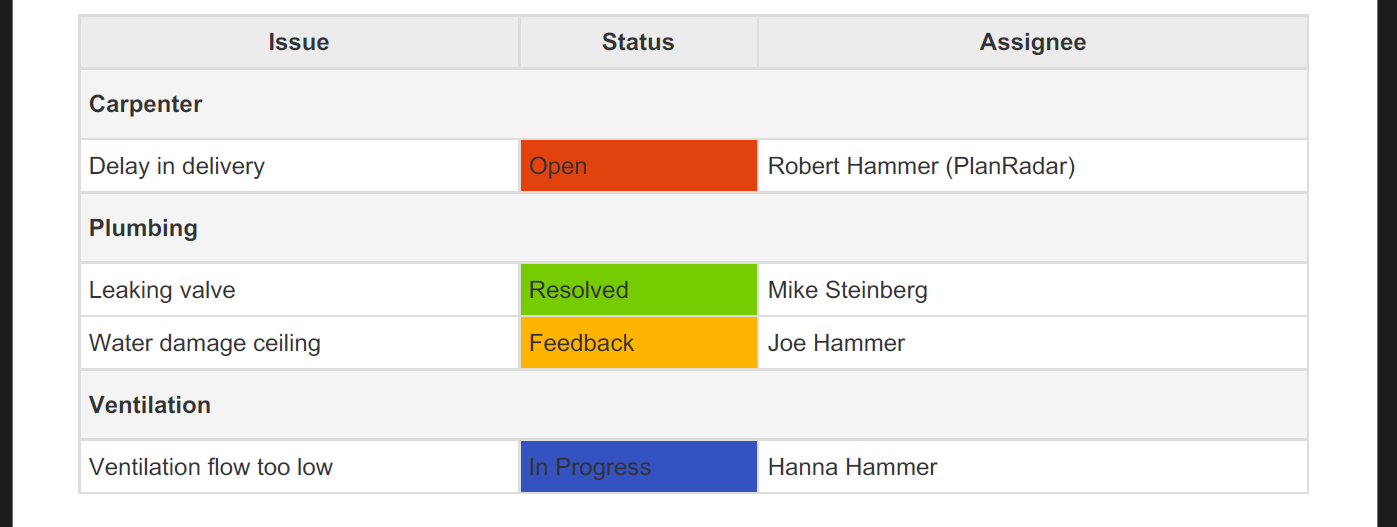 | Issue | Status | Assignee |
|---|---|---|
| **Carpenter** | | |
| Delay in delivery | Open | Robert Hammer (PlanRadar) |
| **Plumbing** | | |
| Leaking valve | Resolved | Mike Steinberg |
| Water damage ceiling | Feedback | Joe Hammer |
| **Ventilation** | | |
| Ventilation flow too low | In Progress | Hanna Hammer |